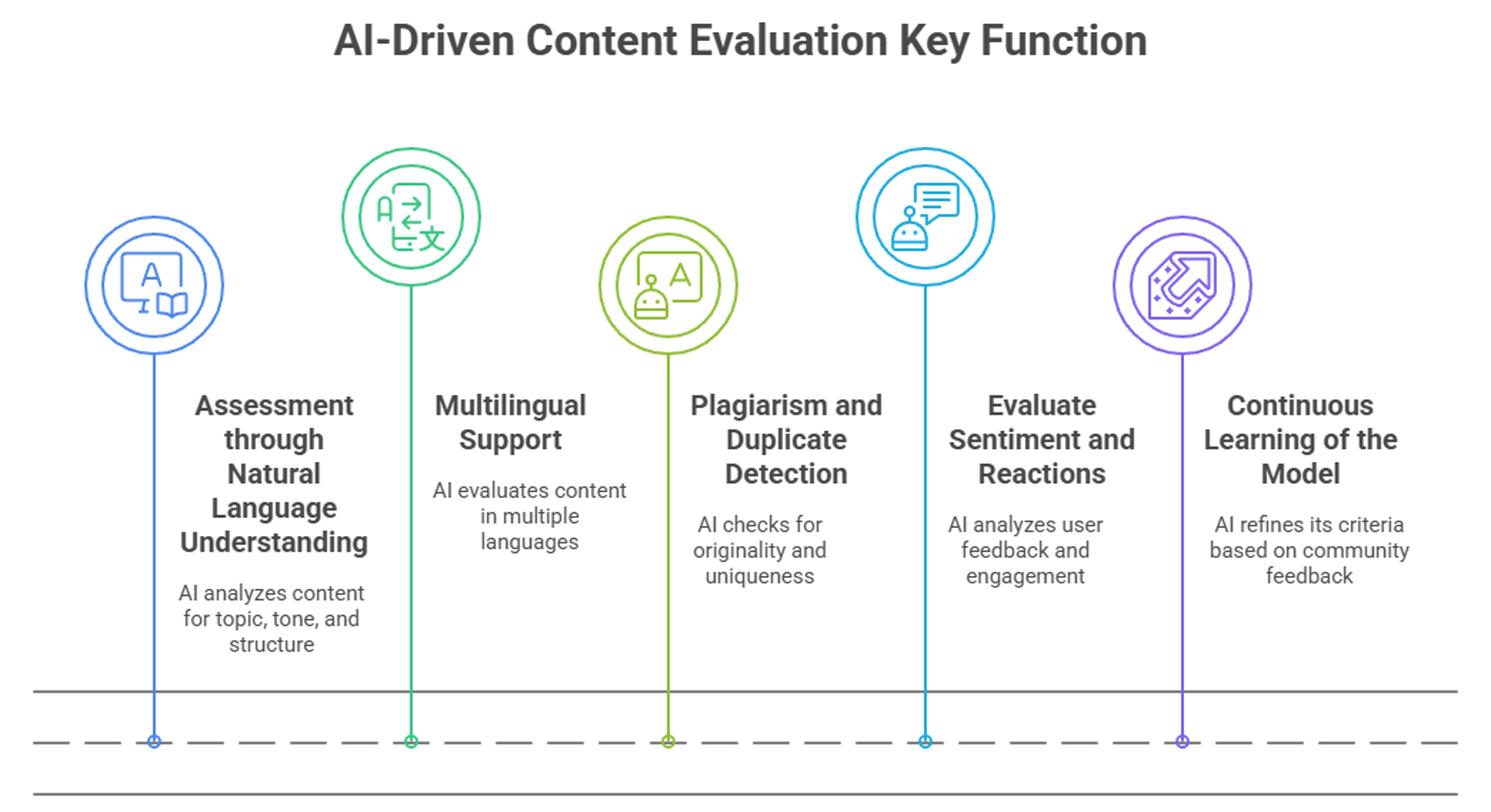 AI-Driven Content Evaluation Key Function

Assessment through Natural Language Understanding

AI analyzes content for topic, tone, and structure

Multilingual Support

AI evaluates content in multiple languages

Plagiarism and Duplicate Detection

AI checks for originality and uniqueness

Evaluate Sentiment and Reactions

AI analyzes user feedback and engagement

Continuous Learning of the Model

AI refines its criteria based on community feedback